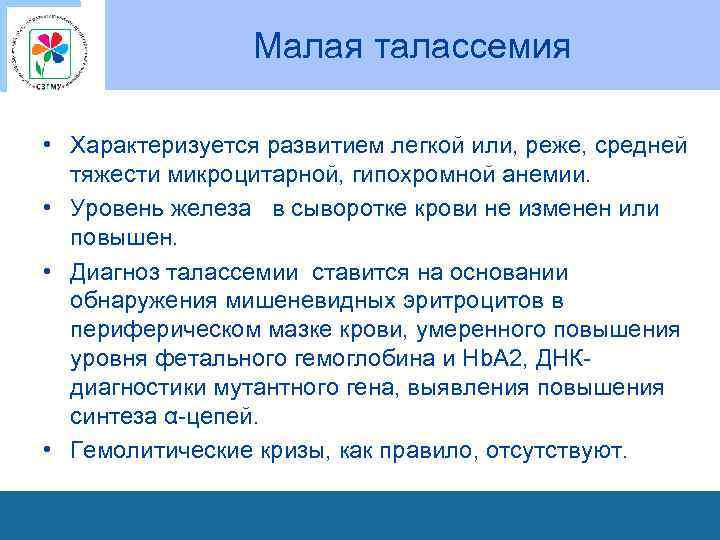 СЗГМУ

Малая талассемия

• Характеризуется развитием легкой или, реже, средней тяжести микроцитарной, гипохромной анемии.
• Уровень железа в сыворотке крови не изменен или повышен.
• Диагноз талассемии ставится на основании обнаружения мишеневидных эритроцитов в периферическом мазке крови, умеренного повышения уровня фетального гемоглобина и HbA2, ДНК-диагностики мутантного гена, выявления повышения синтеза α-цепей.
• Гемолитические кризы, как правило, отсутствуют.